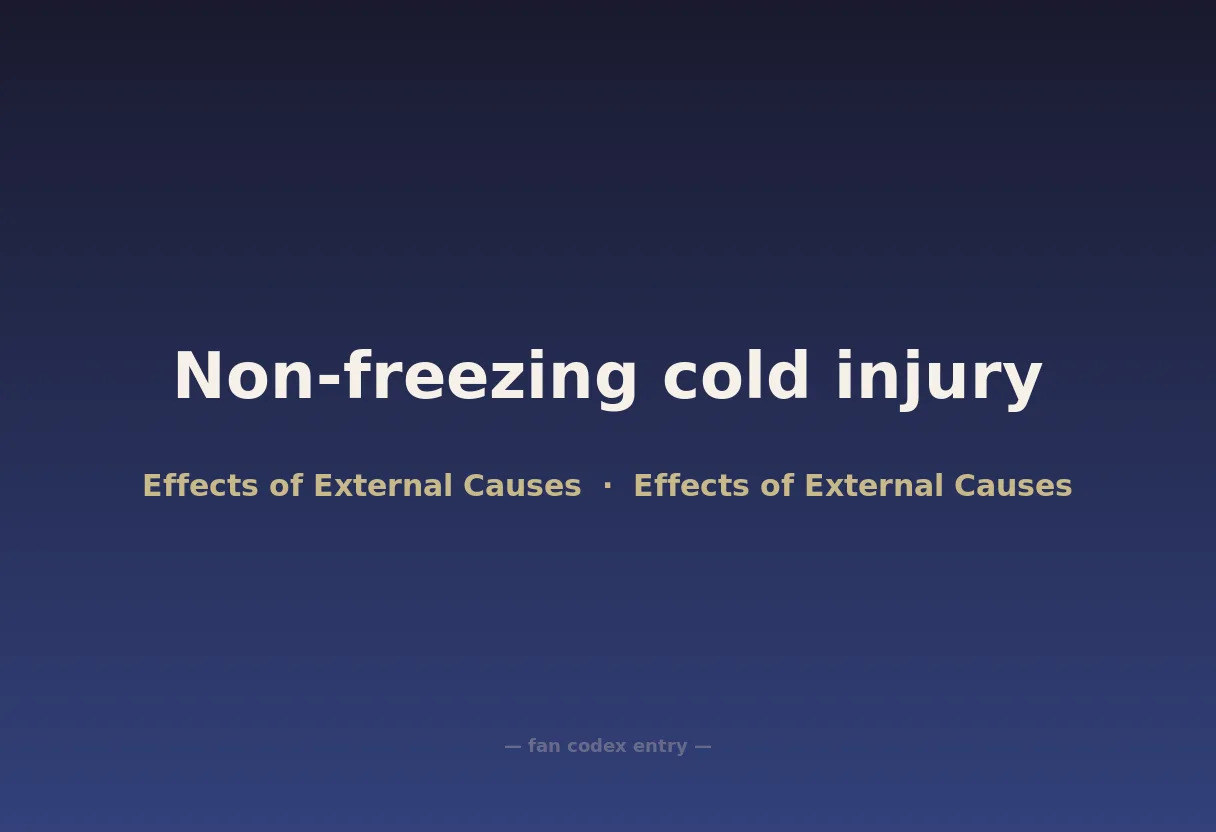 Non-freezing cold injury

Effects of External Causes · Effects of External Causes

— fan codex entry —